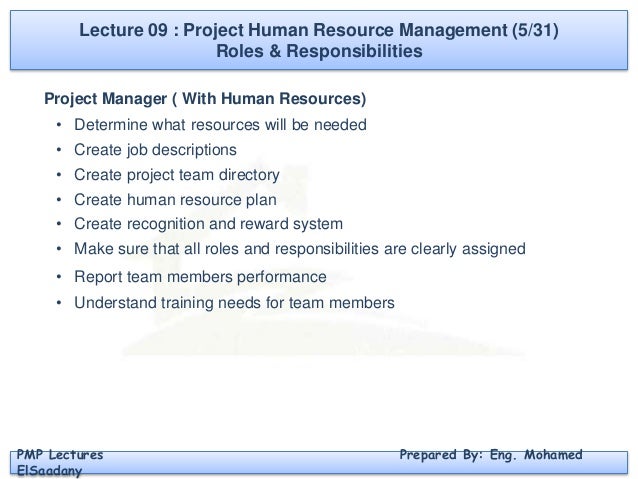 Lecture 09 : Project Human Resource Management (5/31)
Roles & Responsibilities

Project Manager ( With Human Resources)

• Determine what resources will be needed
• Create job descriptions
• Create project team directory
• Create human resource plan
• Create recognition and reward system
• Make sure that all roles and responsibilities are clearly assigned
• Report team members performance
• Understand training needs for team members

PMP Lectures Prepared By: Eng. Mohamed ElSaadany